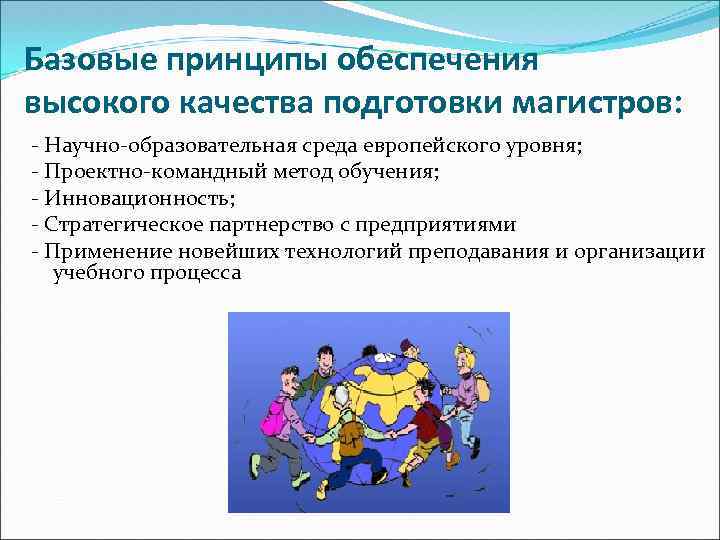 Базовые принципы обеспечения высокого качества подготовки магистров:

- Научно-образовательная среда европейского уровня;
- Проектно-командный метод обучения;
- Инновационность;
- Стратегическое партнерство с предприятиями
- Применение новейших технологий преподавания и организации учебного процесса